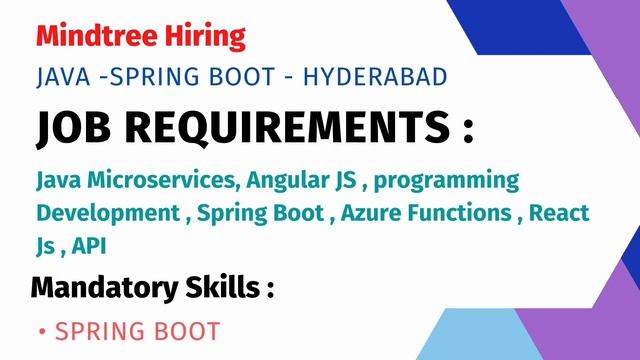 Mindtree Hiring

JAVA -SPRING BOOT - HYDERABAD

JOB REQUIREMENTS :

Java Microservices, Angular JS , programming Development , Spring Boot , Azure Functions , React Js , API

Mandatory Skills :

• SPRING BOOT